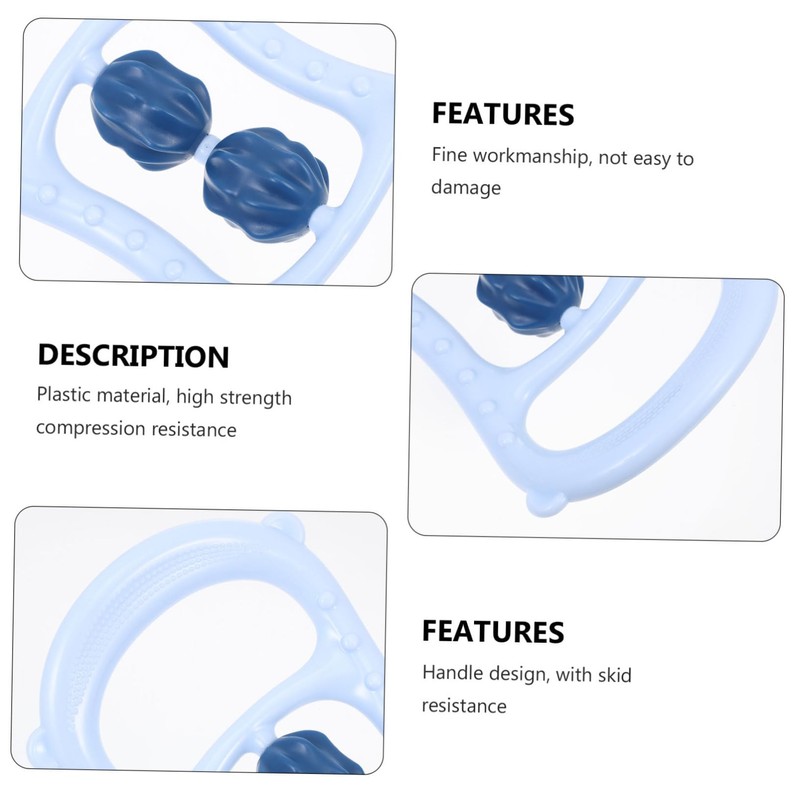 FEATURES

Fine workmanship, not easy to damage

DESCRIPTION

Plastic material, high strength compression resistance

FEATURES

Handle design, with skid resistance